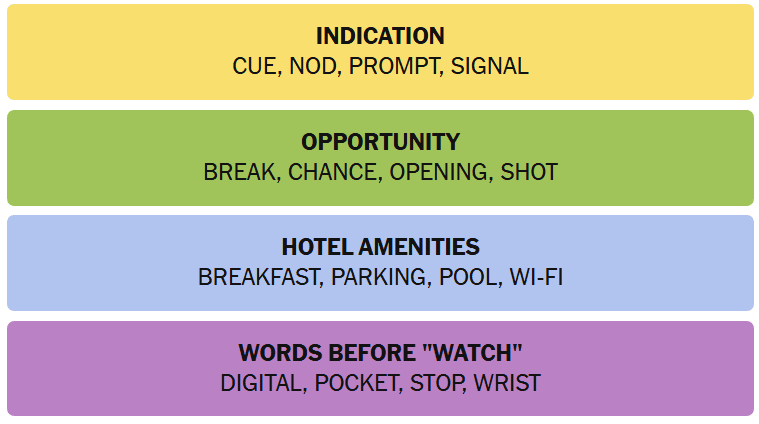 INDICATION
CUE, NOD, PROMPT, SIGNAL

OPPORTUNITY
BREAK, CHANCE, OPENING, SHOT

HOTEL AMENITIES
BREAKFAST, PARKING, POOL, WI-FI

WORDS BEFORE "WATCH"
DIGITAL, POCKET, STOP, WRIST